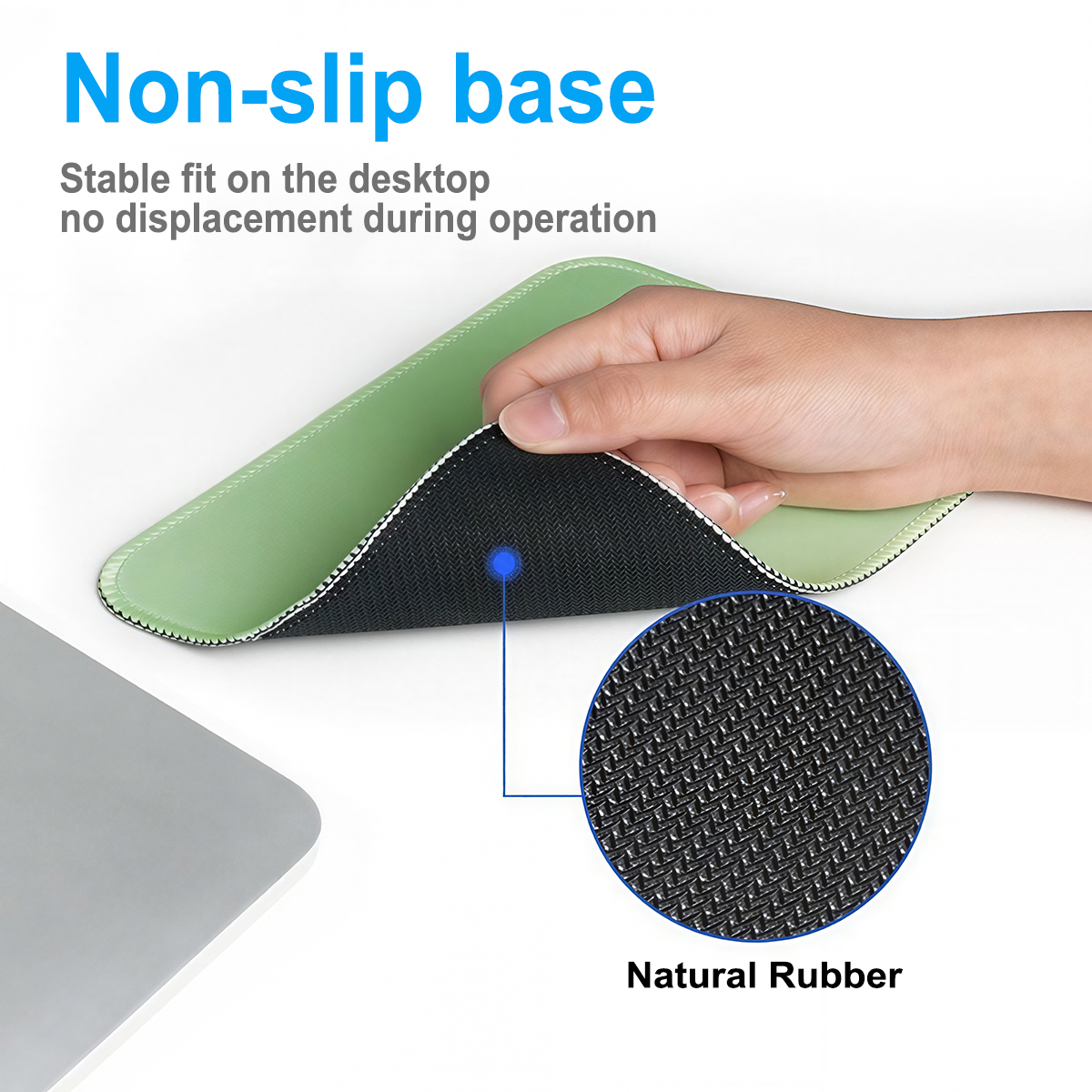 Non-slip base

Stable fit on the desktop
no displacement during operation

Natural Rubber